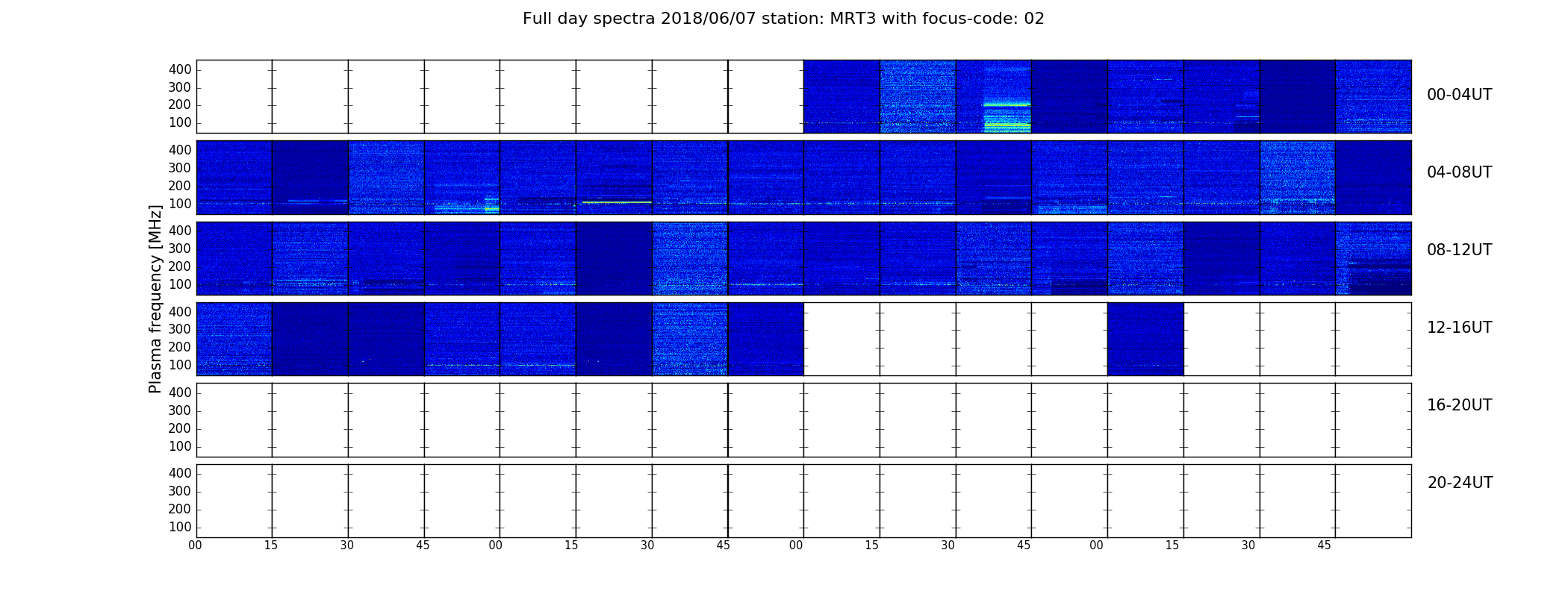 Full day spectra 2018/06/07 station: MRT3 with focus-code: 02

Plasma frequency [MHz]

400
300
200
100
00-04UT

400
300
200
100
04-08UT

400
300
200
100
08-12UT

400
300
200
100
12-16UT

400
300
200
100
16-20UT

400
300
200
100
20-24UT

00 15 30 45 00 15 30 45 00 15 30 45 00 15 30 45